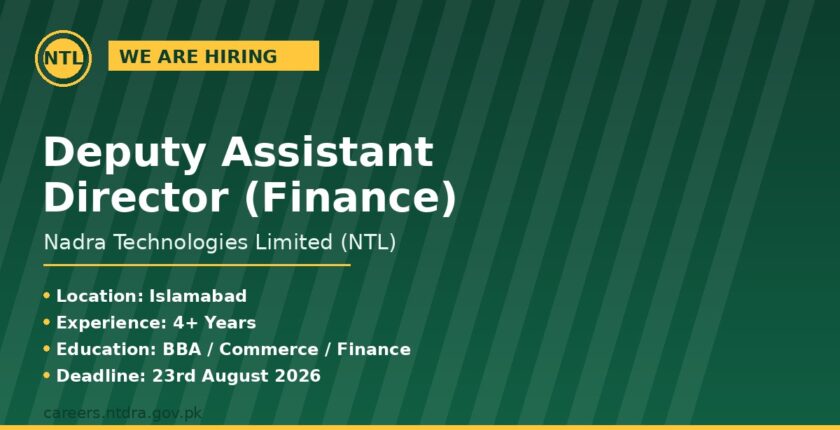 NTL

WE ARE HIRING

Deputy Assistant Director (Finance)

Nadra Technologies Limited (NTL)

• Location: Islamabad
• Experience: 4+ Years
• Education: BBA / Commerce / Finance
• Deadline: 23rd August 2026

careers.ntdra.gov.pk